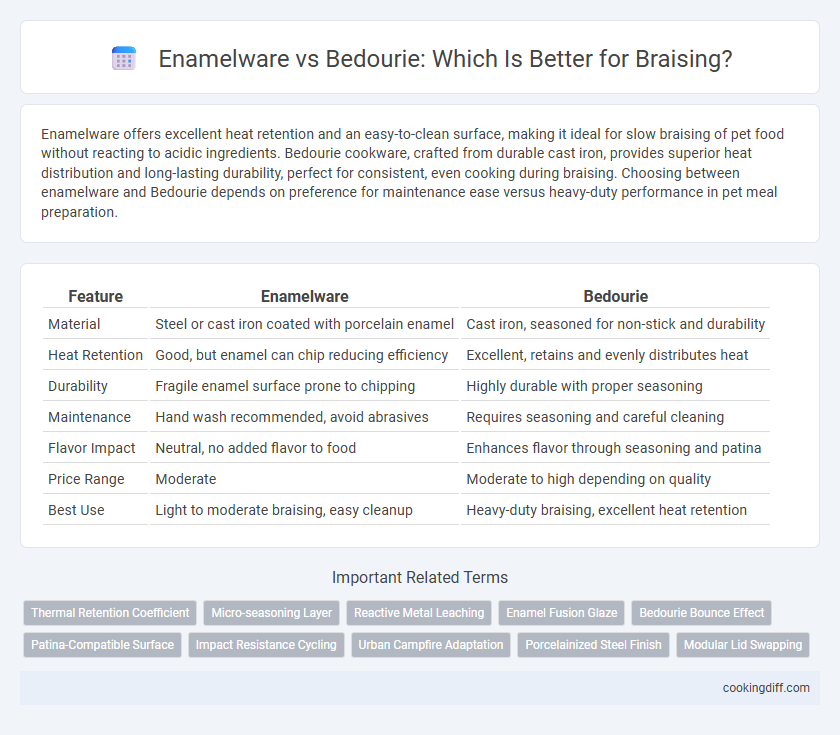 Enamelware vs Bedourie: Which Is Better for Braising?

Enamelware offers excellent heat retention and an easy-to-clean surface, making it ideal for slow braising of pet food without reacting to acidic ingredients. Bedourie cookware, crafted from durable cast iron, provides superior heat distribution and long-lasting durability, perfect for consistent, even cooking during braising. Choosing between enamelware and Bedourie depends on preference for maintenance ease versus heavy-duty performance in pet meal preparation.

| Feature | Enamelware | Bedourie |
|---|---|---|
| Material | Steel or cast iron coated with porcelain enamel | Cast iron, seasoned for non-stick and durability |
| Heat Retention | Good, but enamel can chip reducing efficiency | Excellent, retains and evenly distributes heat |
| Durability | Fragile enamel surface prone to chipping | Highly durable with proper seasoning |
| Maintenance | Hand wash recommended, avoid abrasives | Requires seasoning and careful cleaning |
| Flavor Impact | Neutral, no added flavor to food | Enhances flavor through seasoning and patina |
| Price Range | Moderate | Moderate to high depending on quality |
| Best Use | Light to moderate braising, easy cleanup | Heavy-duty braising, excellent heat retention |

Important Related Terms

Thermal Retention Coefficient
Micro-seasoning Layer
Reactive Metal Leaching
Enamel Fusion Glaze
Bedourie Bounce Effect
Patina-Compatible Surface
Impact Resistance Cycling
Urban Campfire Adaptation
Porcelainized Steel Finish
Modular Lid Swapping

cookingdiff.com